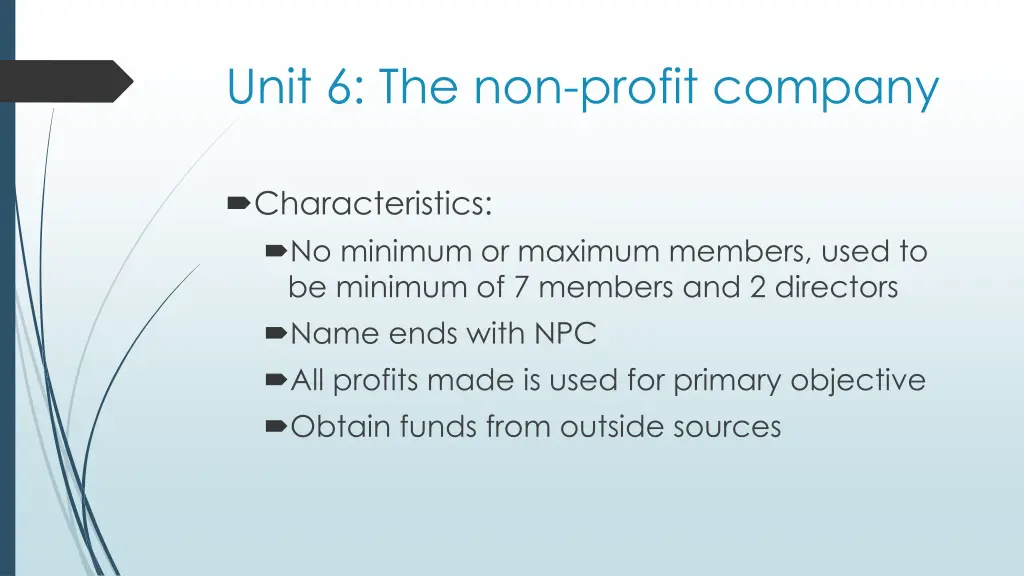 Unit 6: The non-profit company

Characteristics:

No minimum or maximum members, used to be minimum of 7 members and 2 directors

Name ends with NPC

All profits made is used for primary objective

Obtain funds from outside sources